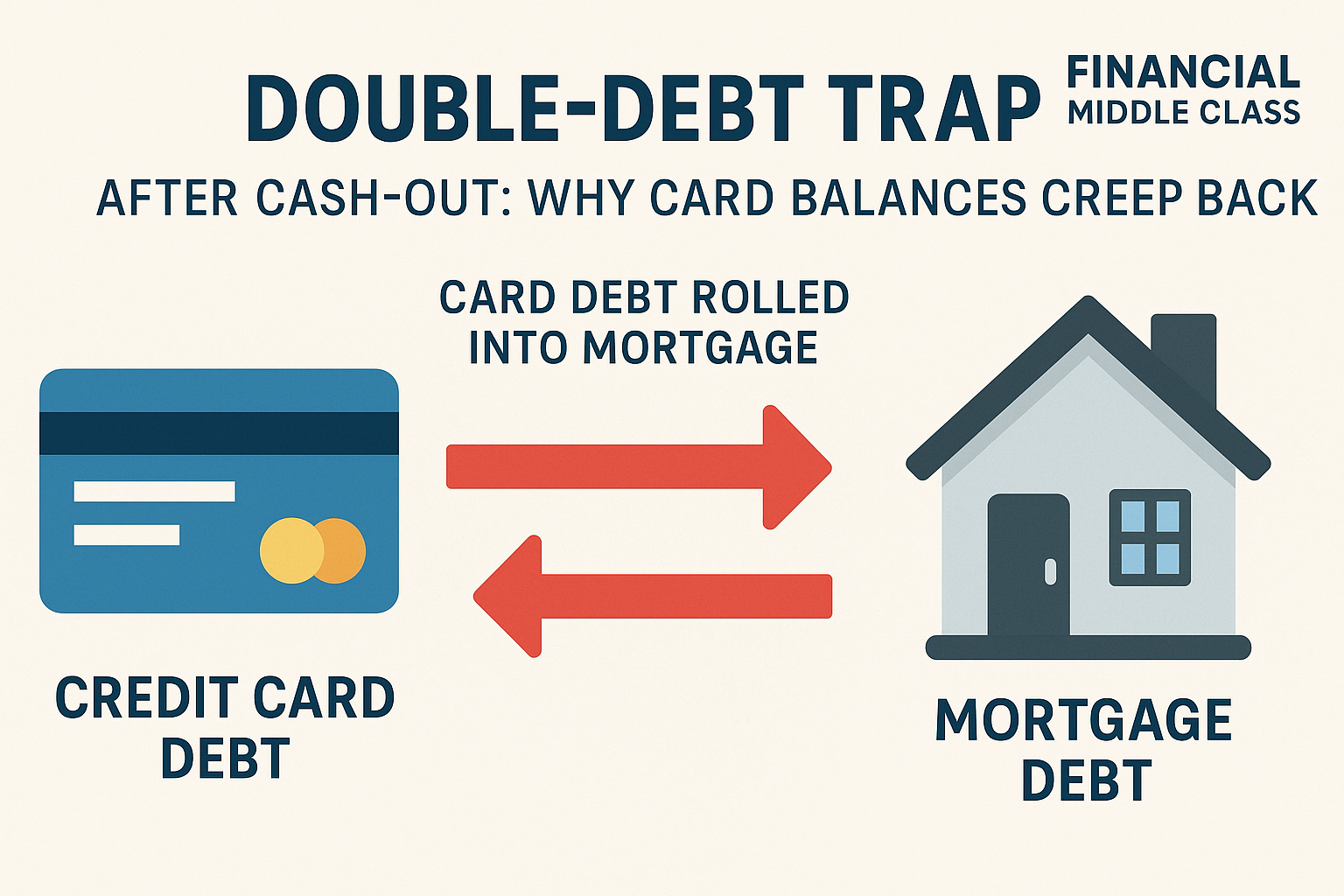 DOUBLE-DEBT TRAP

FINANCIAL MIDDLE CLASS

AFTER CASH-OUT: WHY CARD BALANCES CREEP BACK

CARD DEBT ROLLED INTO MORTGAGE

CREDIT CARD DEBT

MORTGAGE DEBT